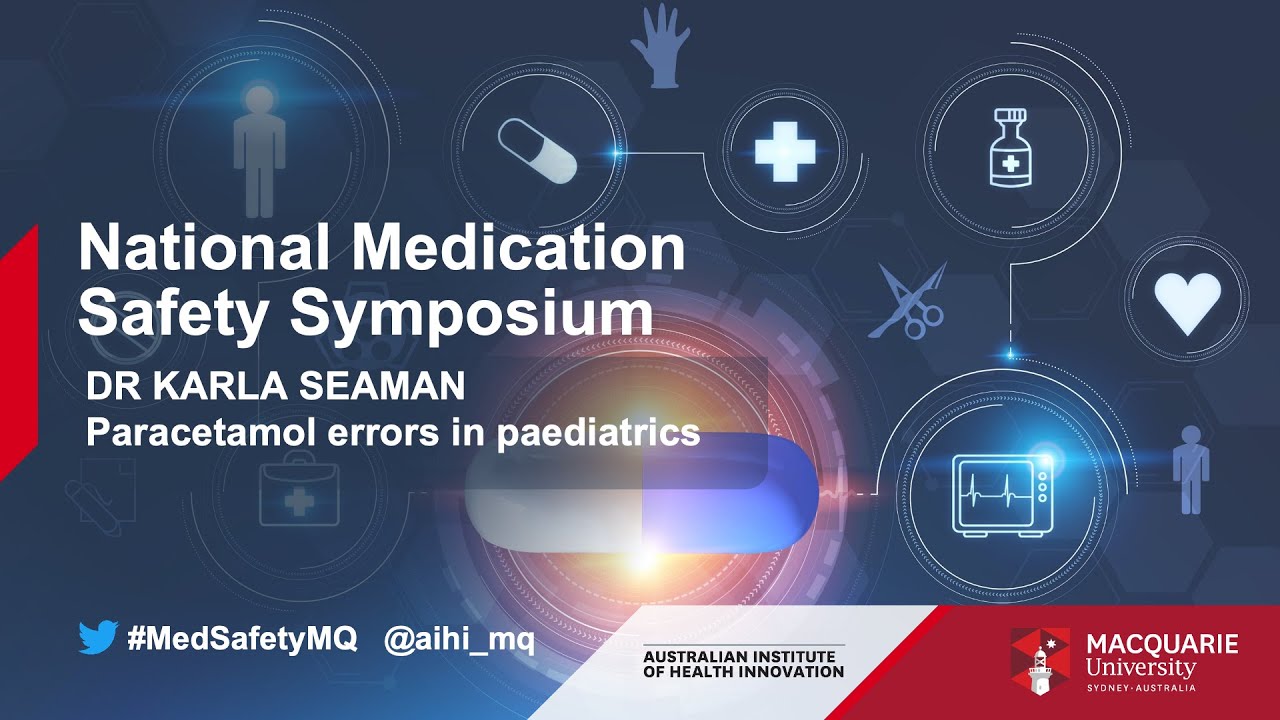 National Medication Safety Symposium

DR KARLA SEAMAN
Paracetamol errors in paediatrics

#MedSafetyMQ @aihi_mq

AUSTRALIAN INSTITUTE OF HEALTH INNOVATION

MACQUARIE University
SYDNEY·AUSTRALIA